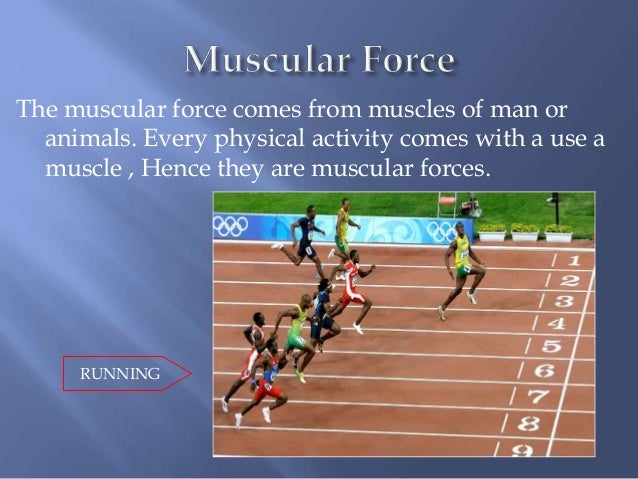 Muscular Force

The muscular force comes from muscles of man or animals. Every physical activity comes with a use a muscle , Hence they are muscular forces.

RUNNING

1
2
3
4
5
6
7
8
9